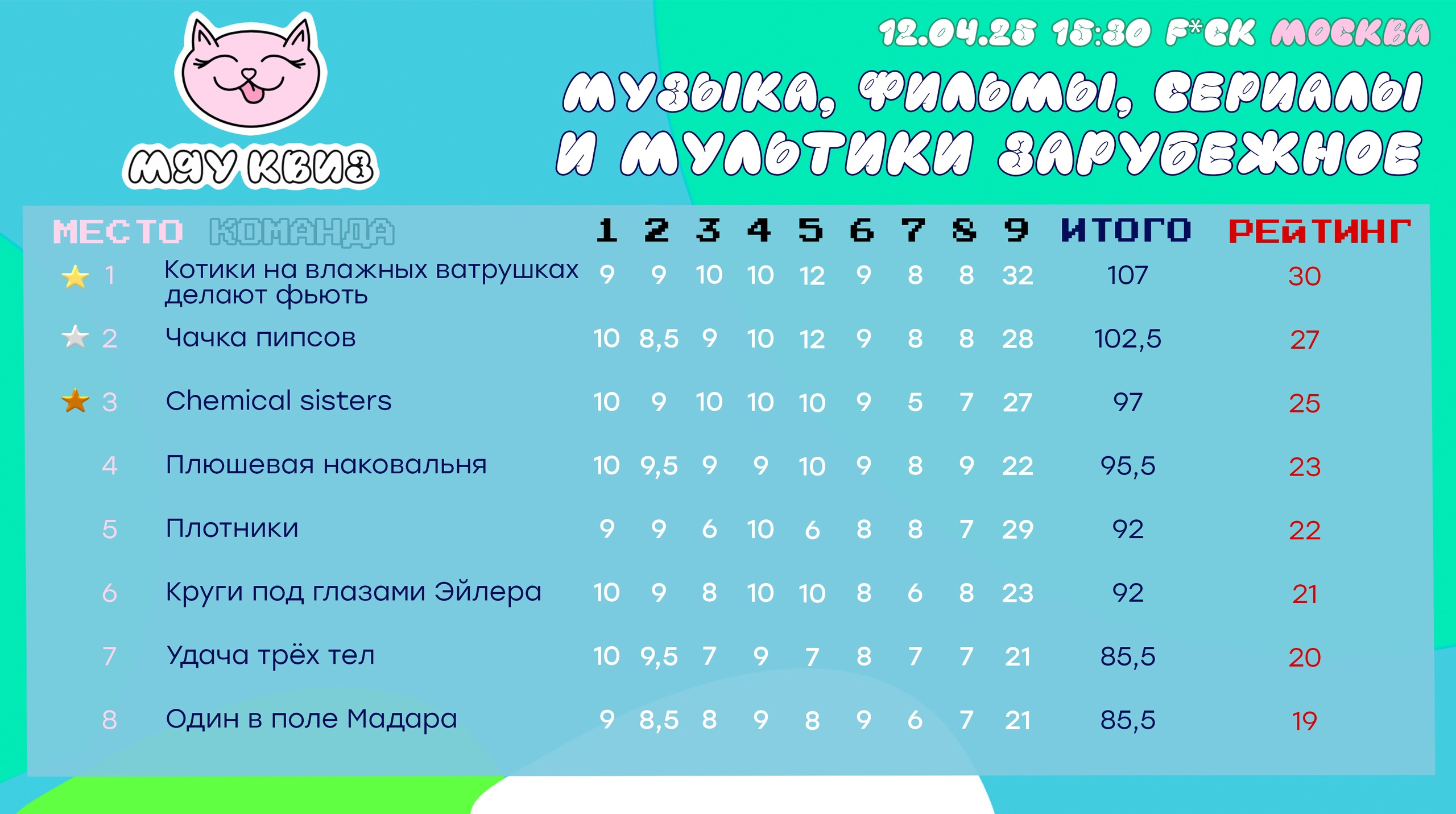 МЯУ КВИЗ

12.04.25 15:30 F*CK МОСКВА

МУЗЫКА, ФИЛЬМЫ, СЕРИАЛЫ И МУЛЬТИКИ ЗАРУБЕЖНОЕ

| МЕСТО | КОМАНДА | 1 | 2 | 3 | 4 | 5 | 6 | 7 | 8 | 9 | ИТОГО | РЕЙТИНГ |
|---|---|---|---|---|---|---|---|---|---|---|---|---|
| 1 | Котики на влажных ватрушках делают фьють | 9 | 9 | 10 | 10 | 12 | 9 | 8 | 8 | 32 | 107 | 30 |
| 2 | Чачка пипсов | 10 | 8,5 | 9 | 10 | 12 | 9 | 8 | 8 | 28 | 102,5 | 27 |
| 3 | Chemical sisters | 10 | 9 | 10 | 10 | 10 | 9 | 5 | 7 | 27 | 97 | 25 |
| 4 | Плюшевая наковальня | 10 | 9,5 | 9 | 9 | 10 | 9 | 8 | 9 | 22 | 95,5 | 23 |
| 5 | Плотники | 9 | 9 | 6 | 10 | 6 | 8 | 8 | 7 | 29 | 92 | 22 |
| 6 | Круги под глазами Эйлера | 10 | 9 | 8 | 10 | 10 | 8 | 6 | 8 | 23 | 92 | 21 |
| 7 | Удача трёх тел | 10 | 9,5 | 7 | 9 | 7 | 8 | 7 | 7 | 21 | 85,5 | 20 |
| 8 | Один в поле Мадара | 9 | 8,5 | 8 | 9 | 8 | 9 | 6 | 7 | 21 | 85,5 | 19 |